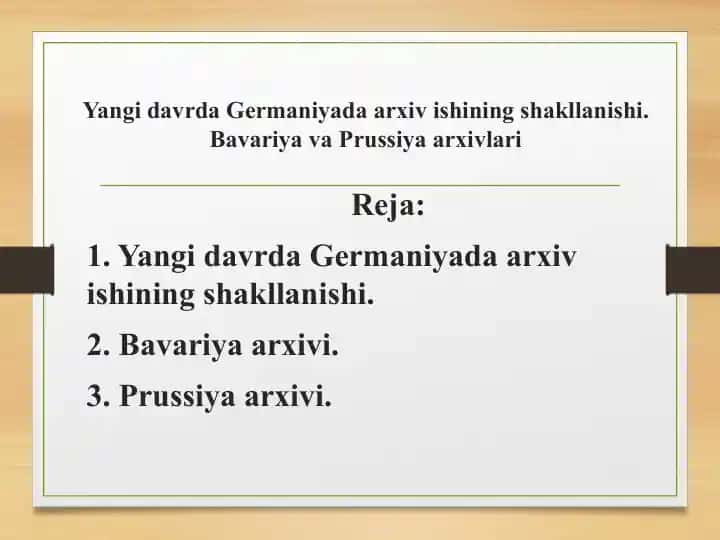 Yangi davrda Germaniyada arxiv ishining shakllanishi. Bavariya va Prussiya arxivlari

Reja:

1. Yangi davrda Germaniyada arxiv ishining shakllanishi.

2. Bavariya arxivi.

3. Prussiya arxivi.